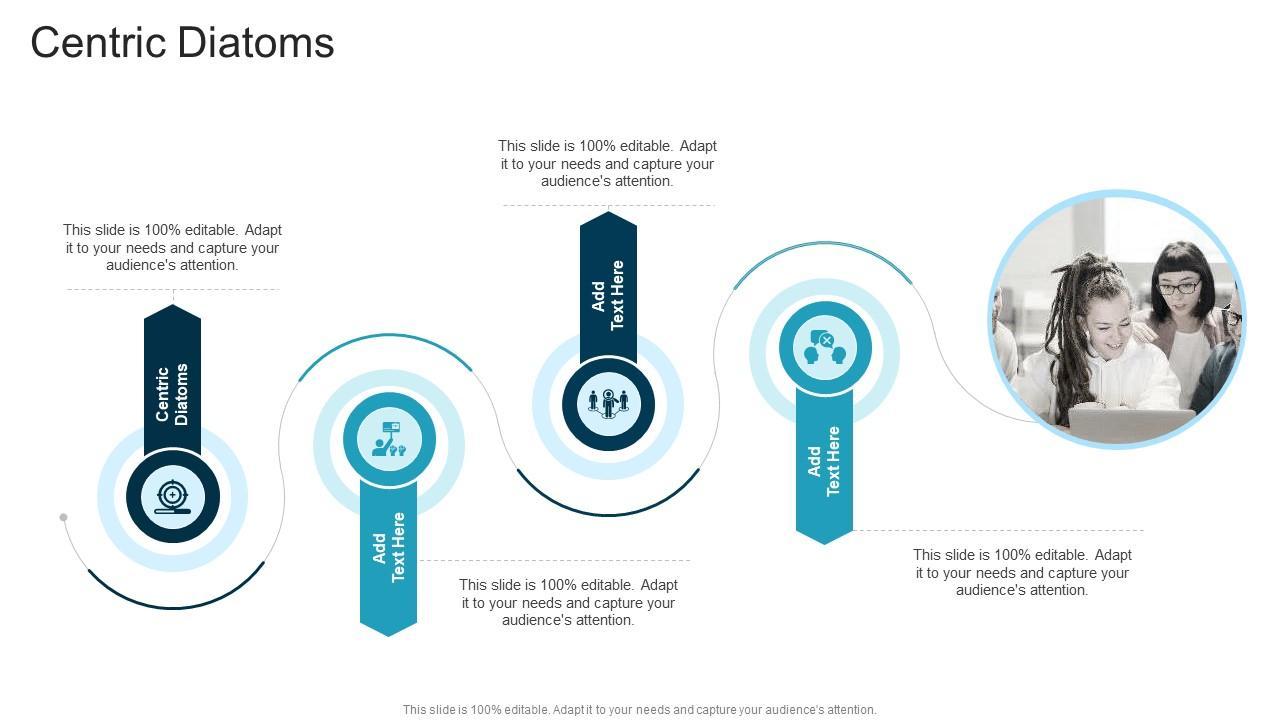 Centric Diatoms

This slide is 100% editable. Adapt it to your needs and capture your audience's attention.

Centric Diatoms

Add Text Here

This slide is 100% editable. Adapt it to your needs and capture your audience's attention.

This slide is 100% editable. Adapt it to your needs and capture your audience's attention.

Add Text Here

Add Text Here

This slide is 100% editable. Adapt it to your needs and capture your audience's attention.

This slide is 100% editable. Adapt it to your needs and capture your audience's attention.